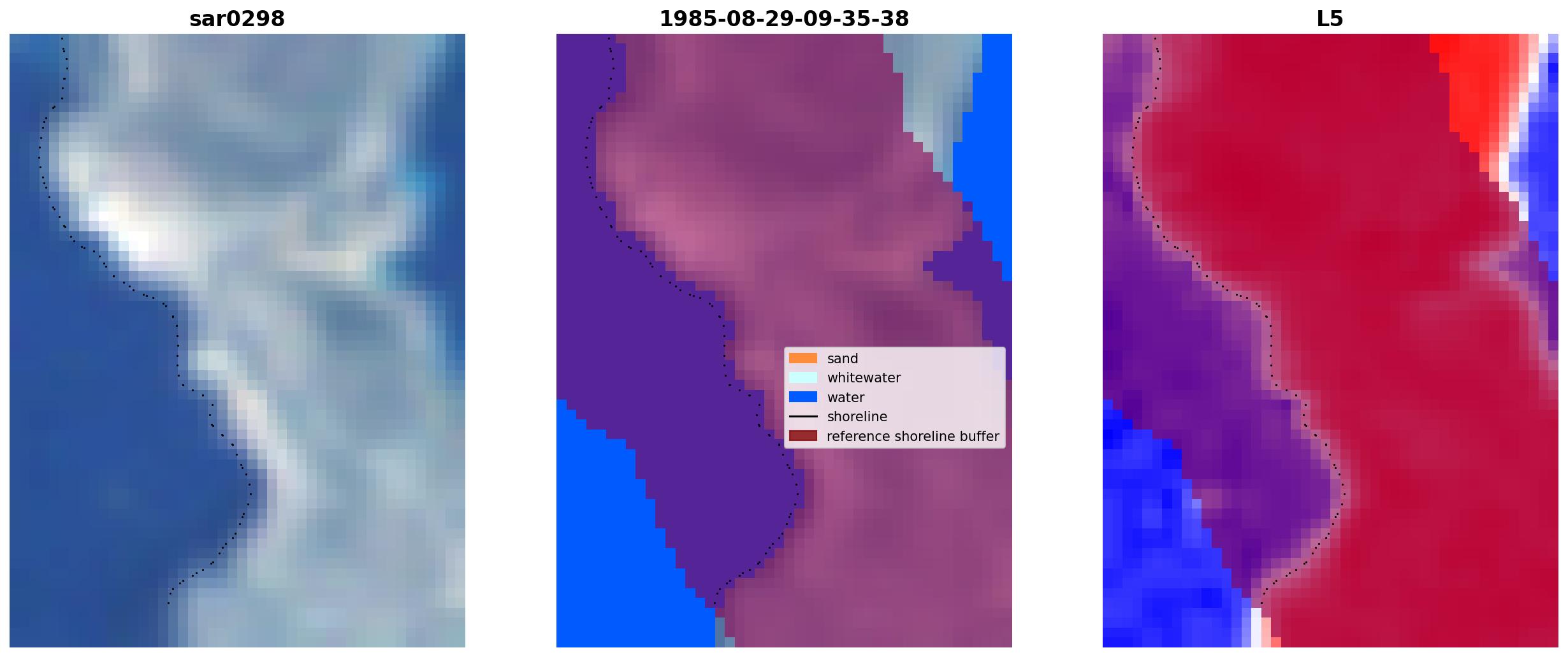 sar0298

1985-08-29-09-35-38

L5

sand
whitewater
water
shoreline
reference shoreline buffer